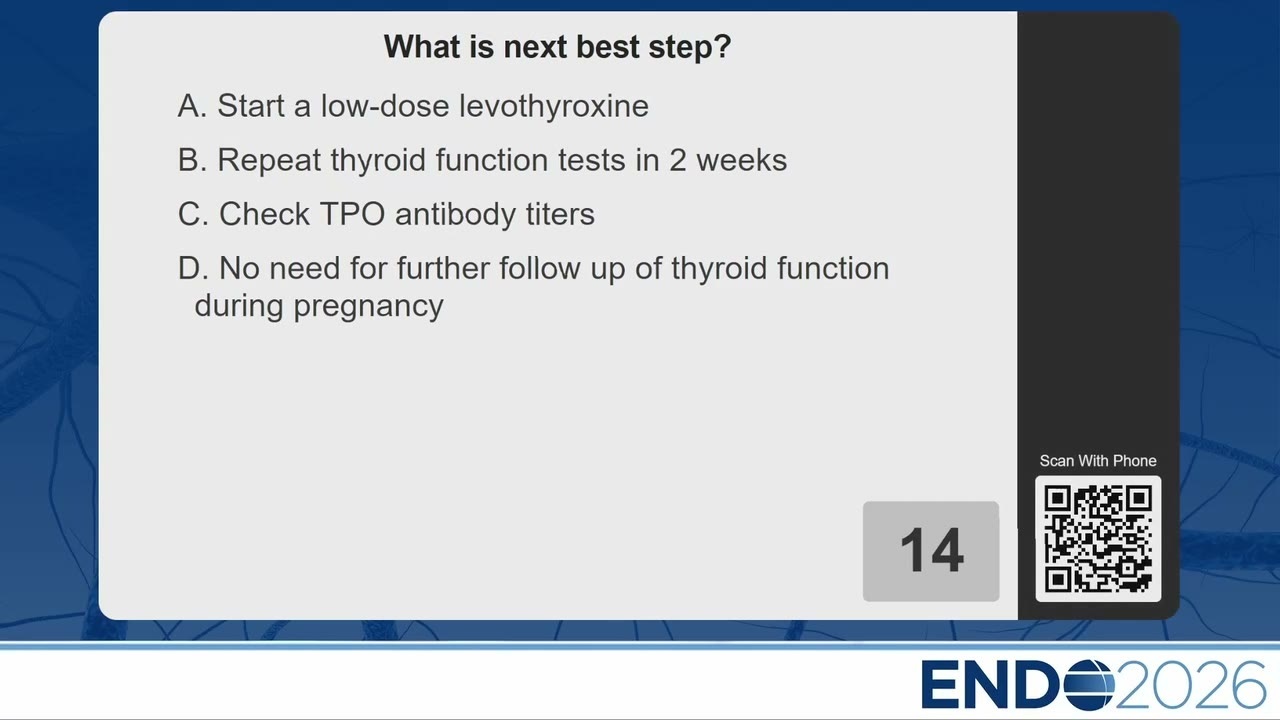 What is next best step?

A. Start a low-dose levothyroxine

B. Repeat thyroid function tests in 2 weeks

C. Check TPO antibody titers

D. No need for further follow up of thyroid function during pregnancy

14

Scan With Phone

ENDO2026